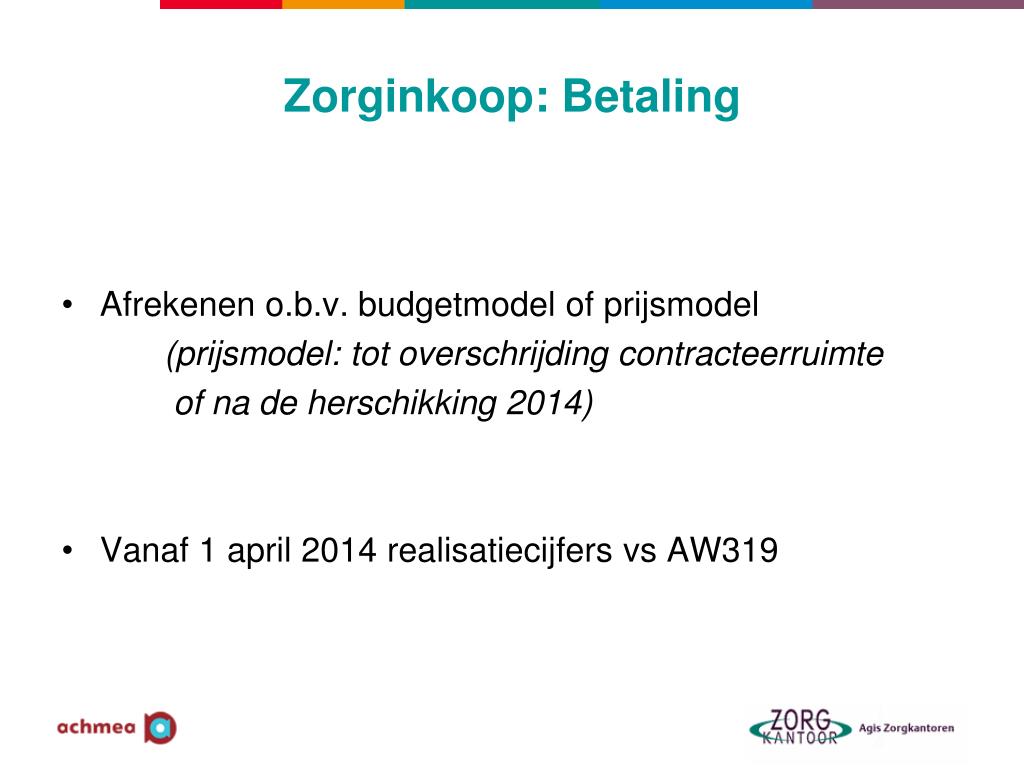 Zorginkoop: Betaling

• Afrekenen o.b.v. budgetmodel of prijsmodel
(prijsmodel: tot overschrijding contracteerruimte of na de herschikking 2014)

• Vanaf 1 april 2014 realisatiecijfers vs AW319

achmea

ZORG KANTOOR Agis Zorgkantoren